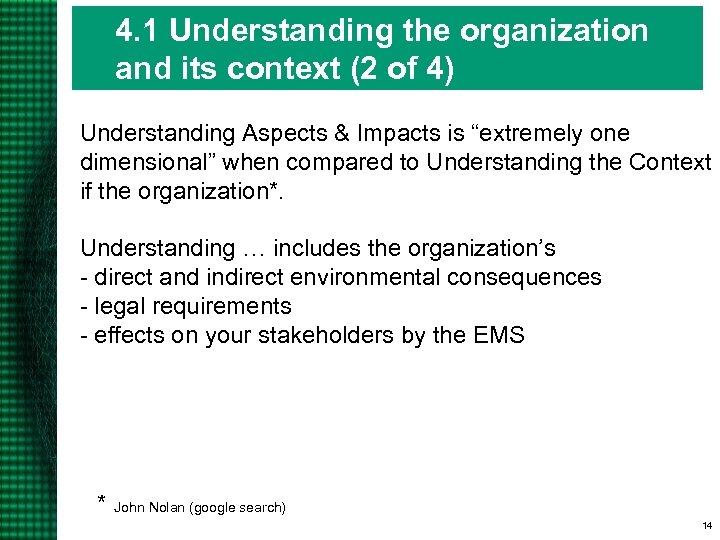 4.1 Understanding the organization and its context (2 of 4)

Understanding Aspects & Impacts is “extremely one dimensional” when compared to Understanding the Context if the organization*.

Understanding … includes the organization’s
- direct and indirect environmental consequences
- legal requirements
- effects on your stakeholders by the EMS

* John Nolan (google search)

14